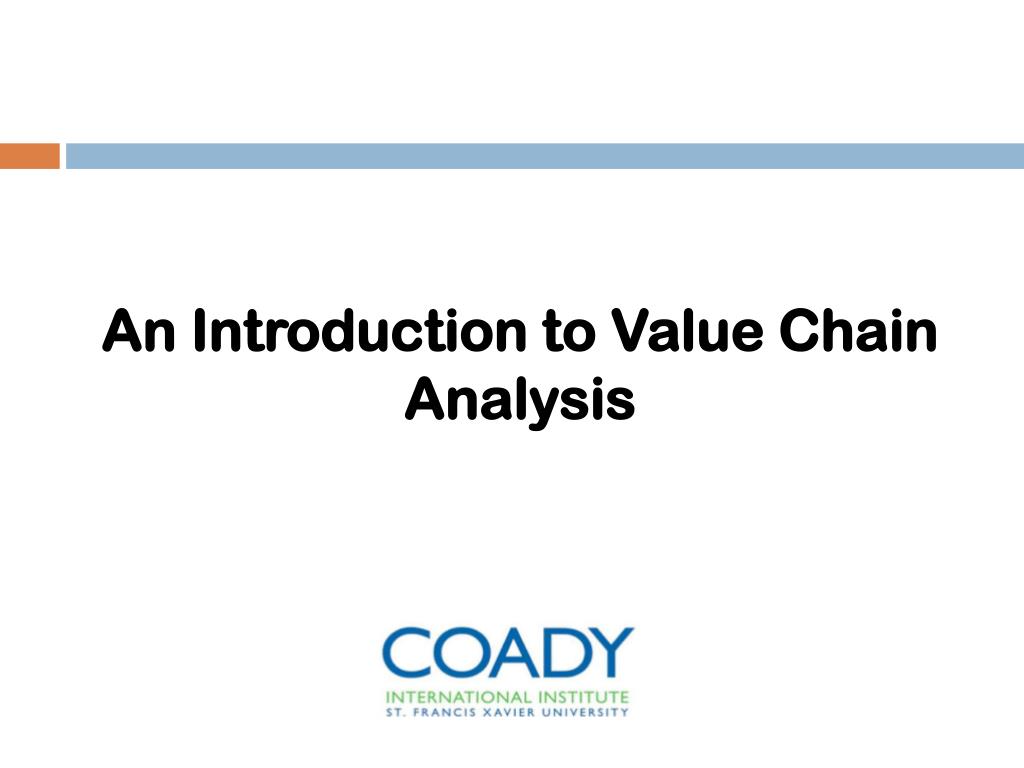 An Introduction to Value Chain Analysis

COADY
INTERNATIONAL INSTITUTE
ST. FRANCIS XAVIER UNIVERSITY